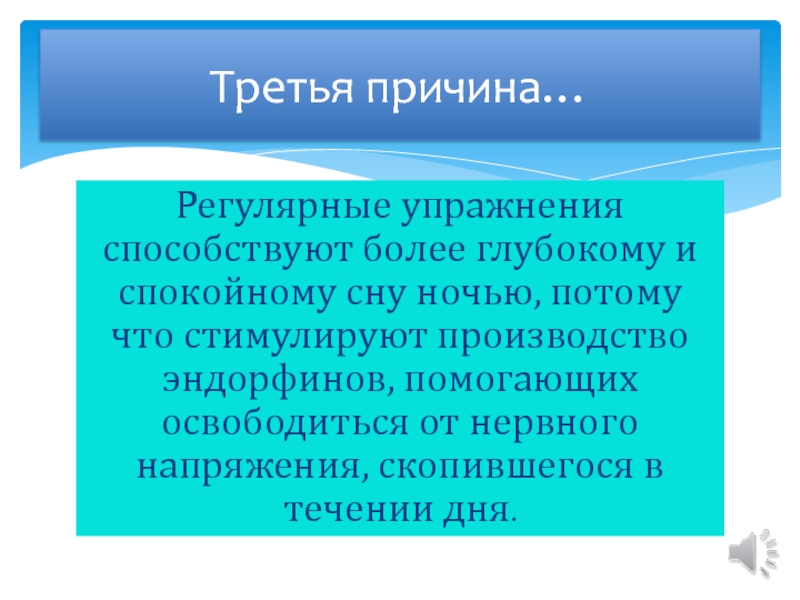 Третья причина…

Регулярные упражнения способствуют более глубокому и спокойному сну ночью, потому что стимулируют производство эндорфинов, помогающих освободиться от нервного напряжения, скопившегося в течении дня.